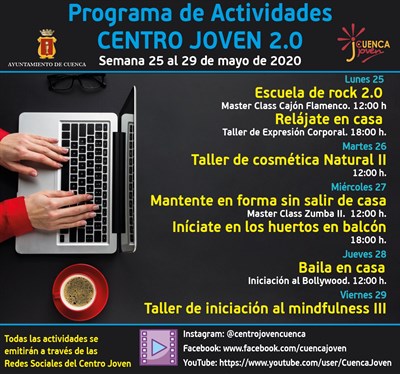 Programa de Actividades
CENTRO JOVEN 2.0

AYUNTAMIENTO DE CUENCA

CUENCA Joven

Semana 25 al 29 de mayo de 2020

Lunes 25
Escuela de rock 2.0
Master Class Cajón Flamenco. 12:00 h
Relájate en casa
Taller de Expresión Corporal. 18:00 h.

Martes 26
Taller de cosmética Natural II
12:00 h.

Miércoles 27
Mantente en forma sin salir de casa
Master Class Zumba II. 12:00 h.
Iníciate en los huertos en balcón
18:00 h.

Jueves 28
Baila en casa
Iniciación al Bollywood. 12:00 h.

Viernes 29
Taller de iniciación al mindfulness III

Todas las actividades se emitirán a través de las Redes Sociales del Centro Joven

Instagram: @centrojovencuenca
Facebook: www.facebook.com/cuencajoven
YouTube: https://www.youtube.com/user/CuencaJoven